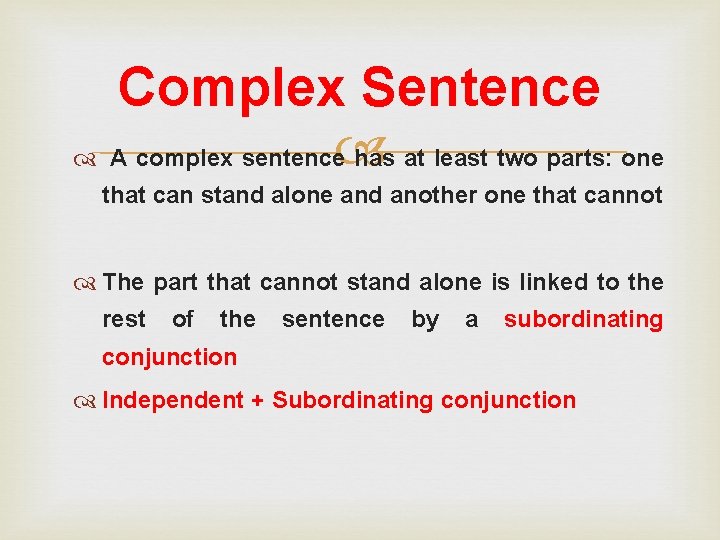 Complex Sentence

A complex sentence has at least two parts: one that can stand alone and another one that cannot

The part that cannot stand alone is linked to the rest of the sentence by a subordinating conjunction

Independent + Subordinating conjunction